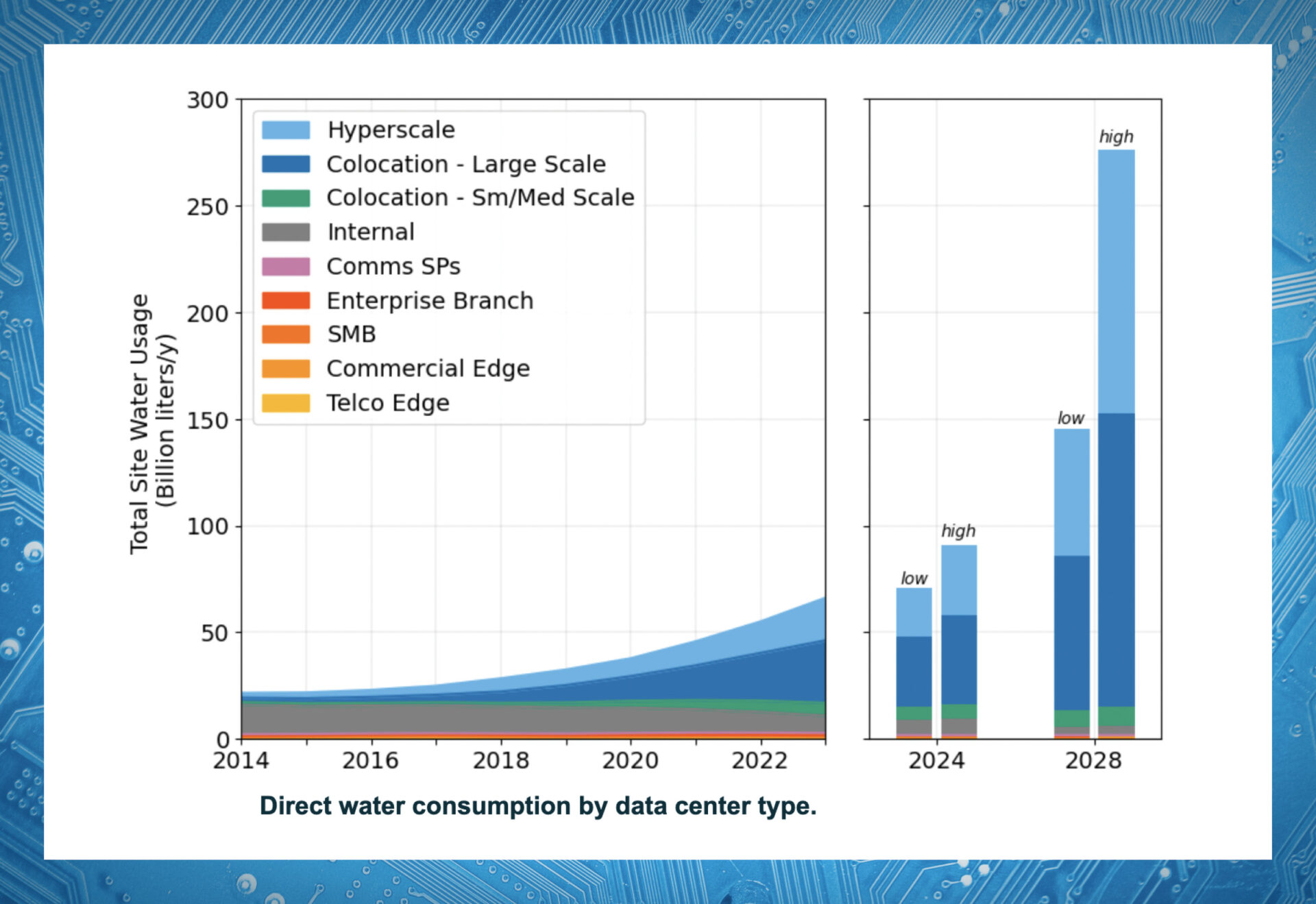 Total Site Water Usage (Billion liters/y)

300
250
200
150
100
50
0

Hyperscale
Colocation - Large Scale
Colocation - Sm/Med Scale
Internal
Comms SPs
Enterprise Branch
SMB
Commercial Edge
Telco Edge

2014
2016
2018
2020
2022

low
high
low
high

2024
2028

Direct water consumption by data center type.